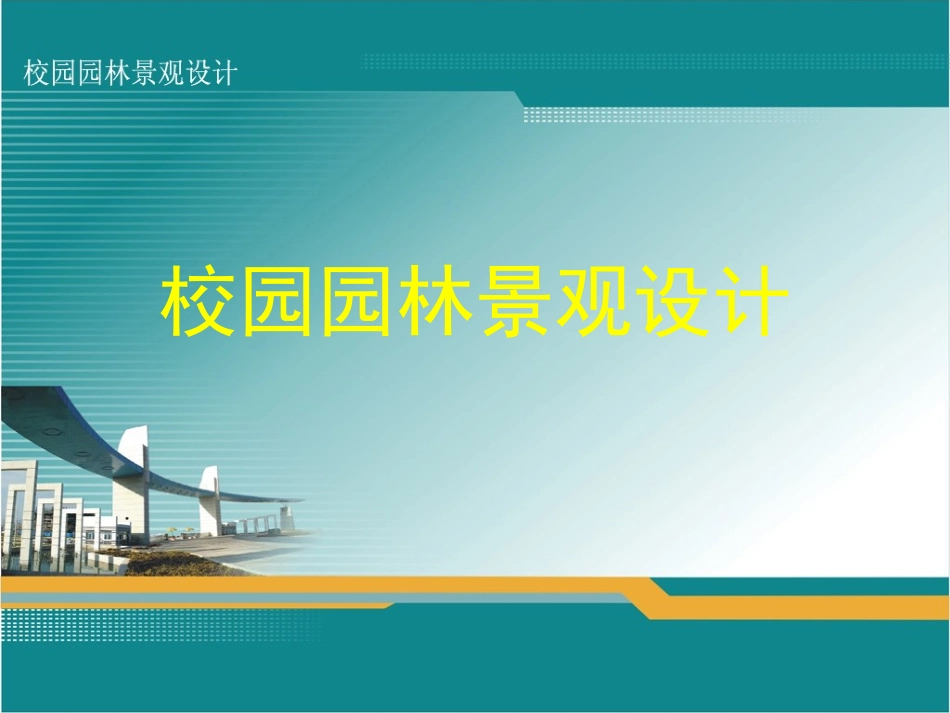 校园园林景观设计

校园园林景观设计